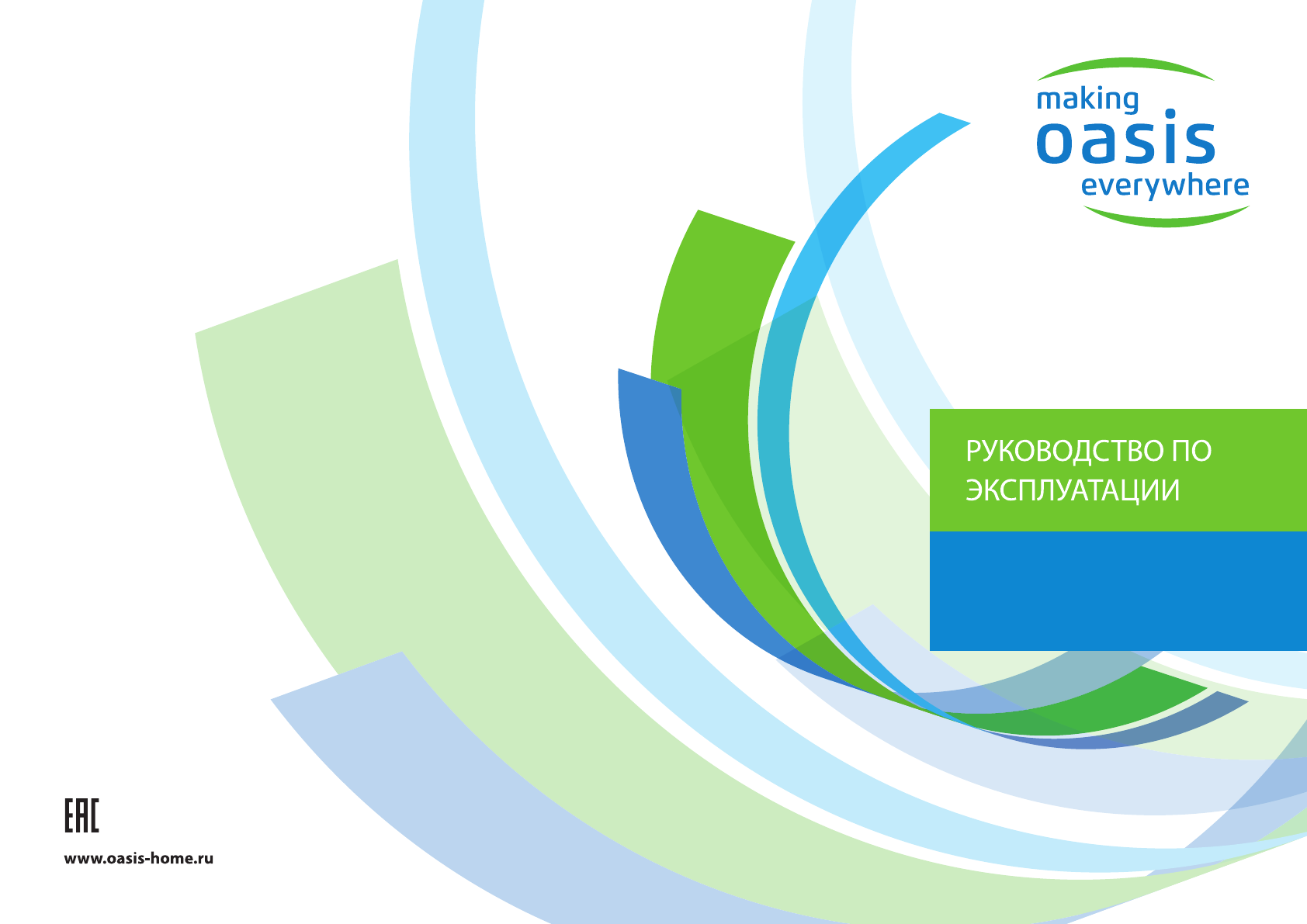 making
oasis
everywhere

РУКОВОДСТВО ПО ЭКСПЛУАТАЦИИ

EAC

www.oasis-home.ru